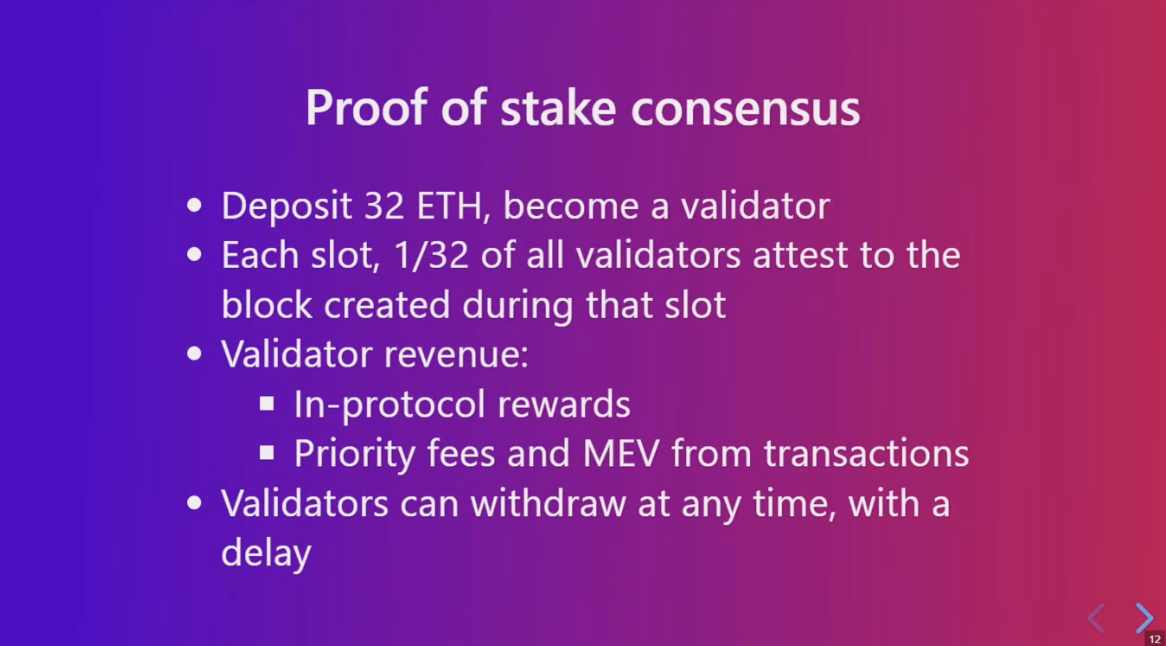 Proof of stake consensus

- Deposit 32 ETH, become a validator
- Each slot, 1/32 of all validators attest to the block created during that slot
- Validator revenue:
  - In-protocol rewards
  - Priority fees and MEV from transactions
- Validators can withdraw at any time, with a delay

12